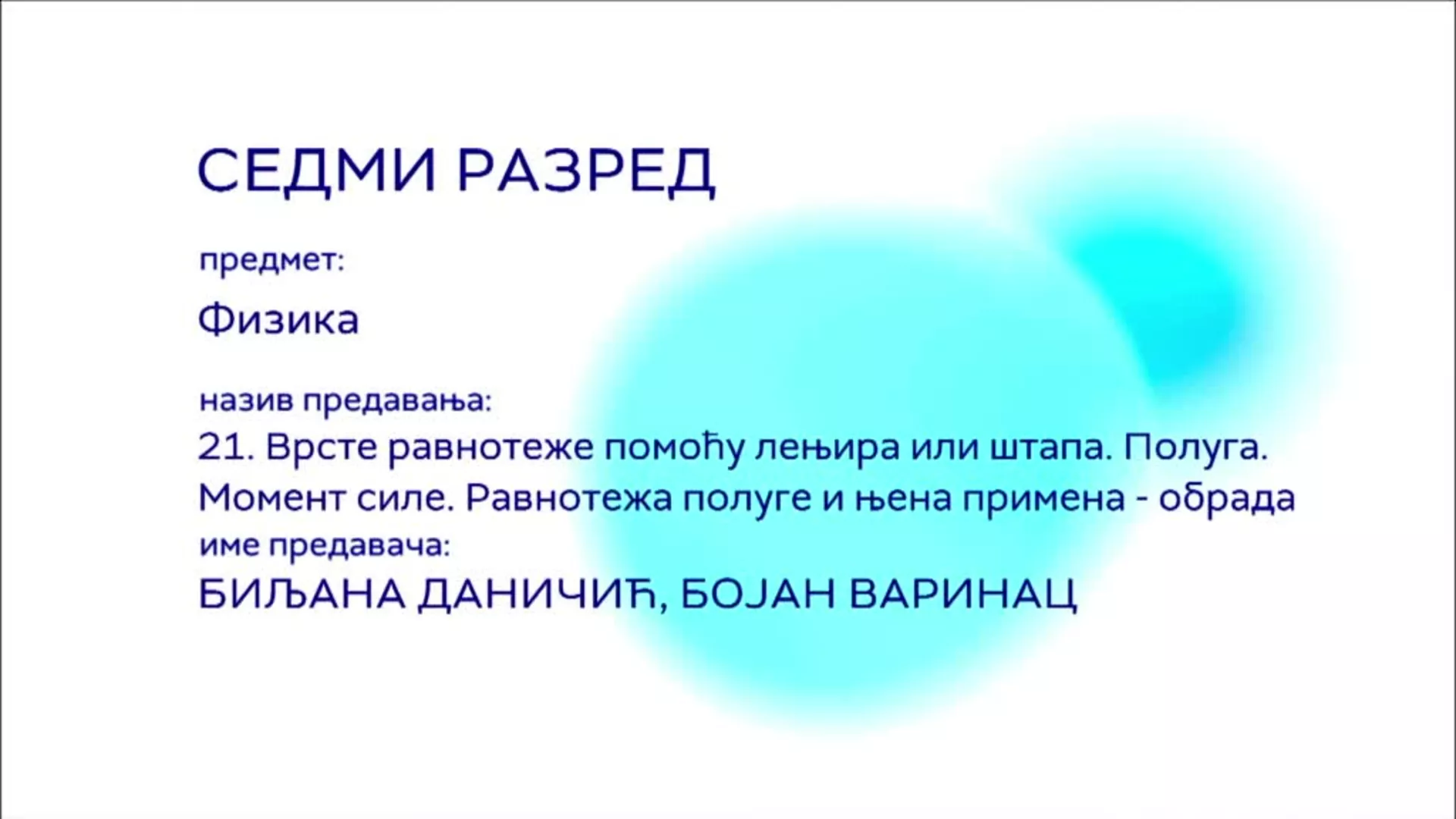 СЕДМИ РАЗРЕД

предмет:

Физика

назив предавања:

21. Врсте равнотеже помоћу лењира или штапа. Полуга. Момент силе. Равнотежа полуге и њена примена - обрада

име предавача:

БИЉАНА ДАНИЧИЋ, БОЈАН ВАРИНАЦ